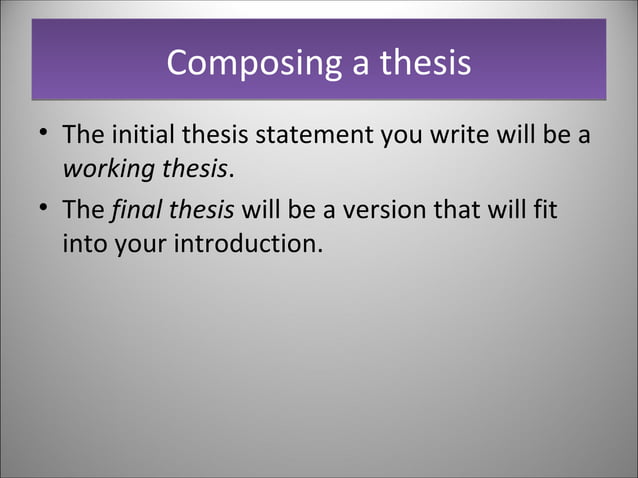 Composing a thesis

• The initial thesis statement you write will be a working thesis.

• The final thesis will be a version that will fit into your introduction.